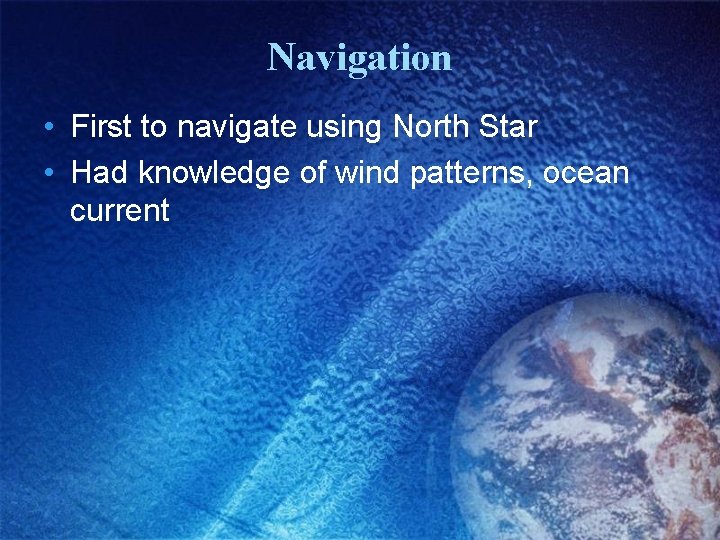 Navigation

• First to navigate using North Star
• Had knowledge of wind patterns, ocean current